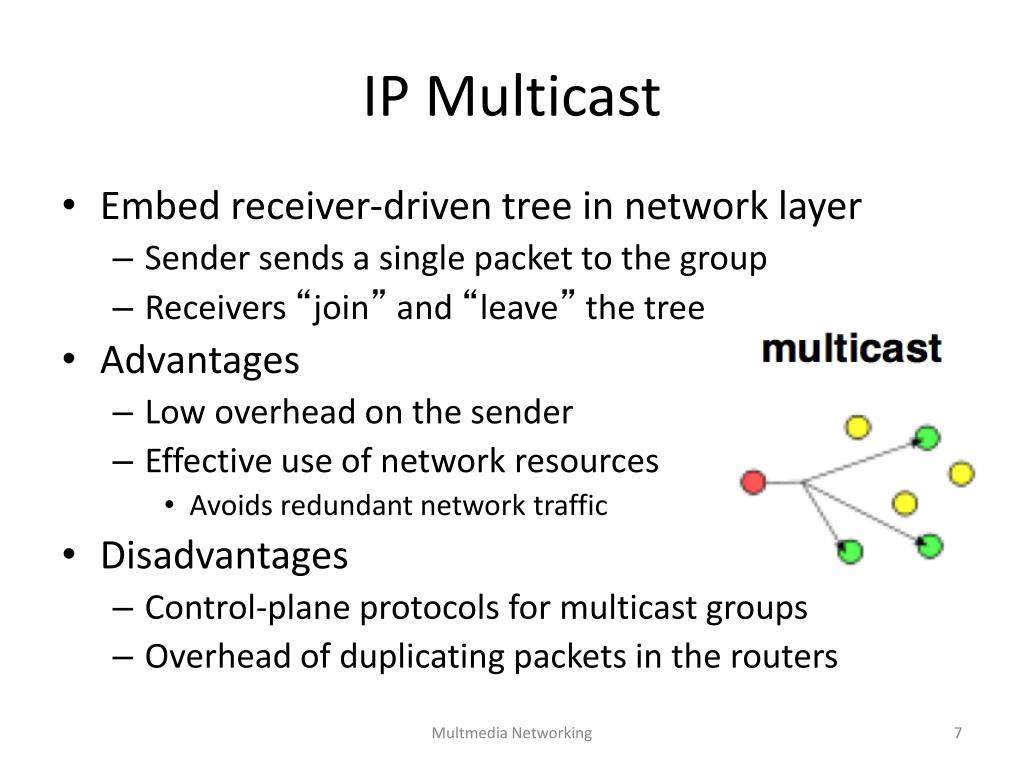 IP Multicast

• Embed receiver-driven tree in network layer
– Sender sends a single packet to the group
– Receivers “join” and “leave” the tree
• Advantages
– Low overhead on the sender
– Effective use of network resources
• Avoids redundant network traffic
• Disadvantages
– Control-plane protocols for multicast groups
– Overhead of duplicating packets in the routers

multicast

Multmedia Networking

7